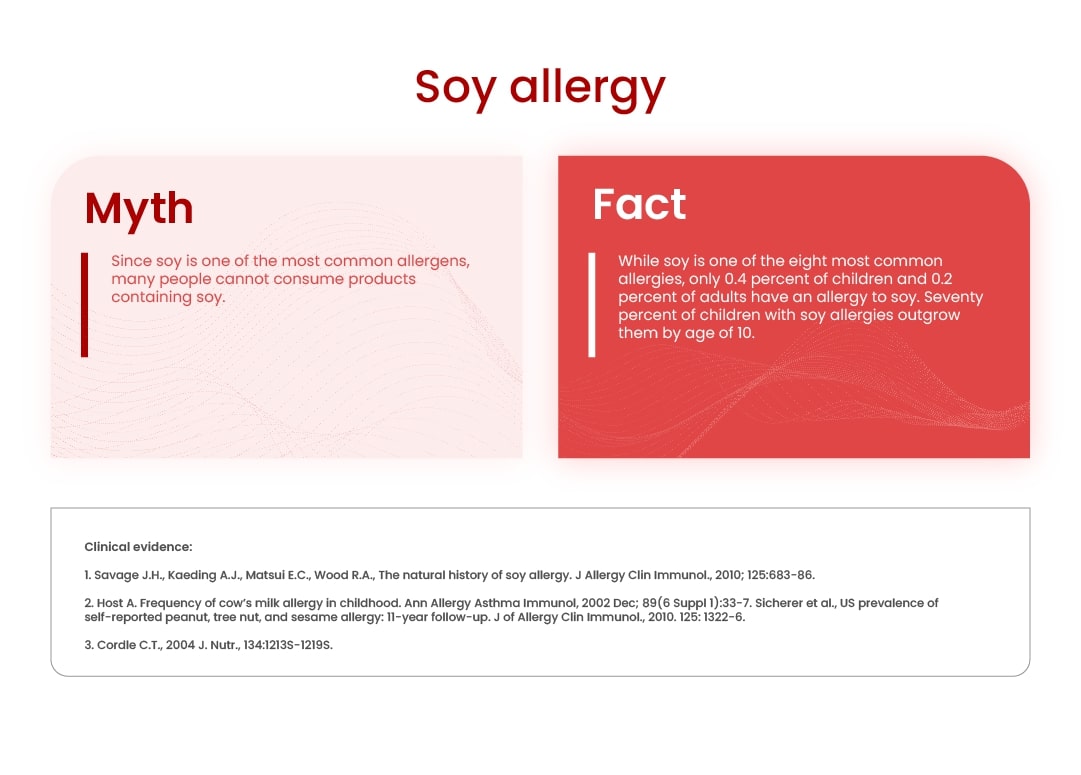 Soy allergy

Myth

Since soy is one of the most common allergens, many people cannot consume products containing soy.

Fact

While soy is one of the eight most common allergies, only 0.4 percent of children and 0.2 percent of adults have an allergy to soy. Seventy percent of children with soy allergies outgrow them by age of 10.

Clinical evidence:

1. Savage J.H., Kaeding A.J., Matsui E.C., Wood R.A., The natural history of soy allergy. J Allergy Clin Immunol., 2010; 125:683-86.

2. Host A. Frequency of cow's milk allergy in childhood. Ann Allergy Asthma Immunol, 2002 Dec; 89(6 Suppl 1):33-7. Sicherer et al., US prevalence of self-reported peanut, tree nut, and sesame allergy: 11-year follow-up. J of Allergy Clin Immunol., 2010. 125: 1322-6.

3. Cordle C.T., 2004 J. Nutr., 134:1213S-1219S.